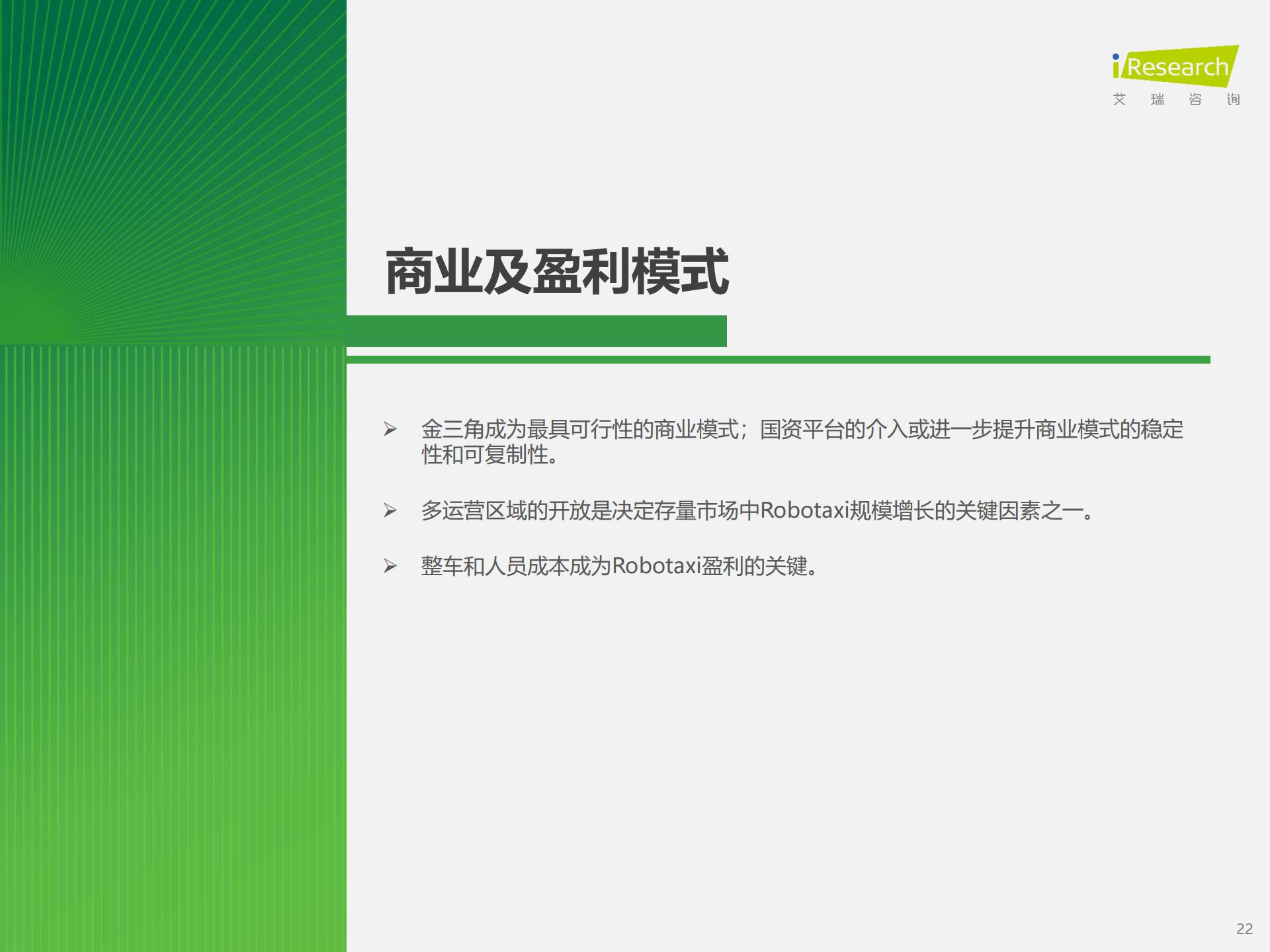 iResearch
艾 瑞 咨 询

商业及盈利模式

➢ 金三角成为最具可行性的商业模式；国资平台的介入或进一步提升商业模式的稳定性和可复制性。

➢ 多运营区域的开放是决定存量市场中Robotaxi规模增长的关键因素之一。

➢ 整车和人员成本成为Robotaxi盈利的关键。

22